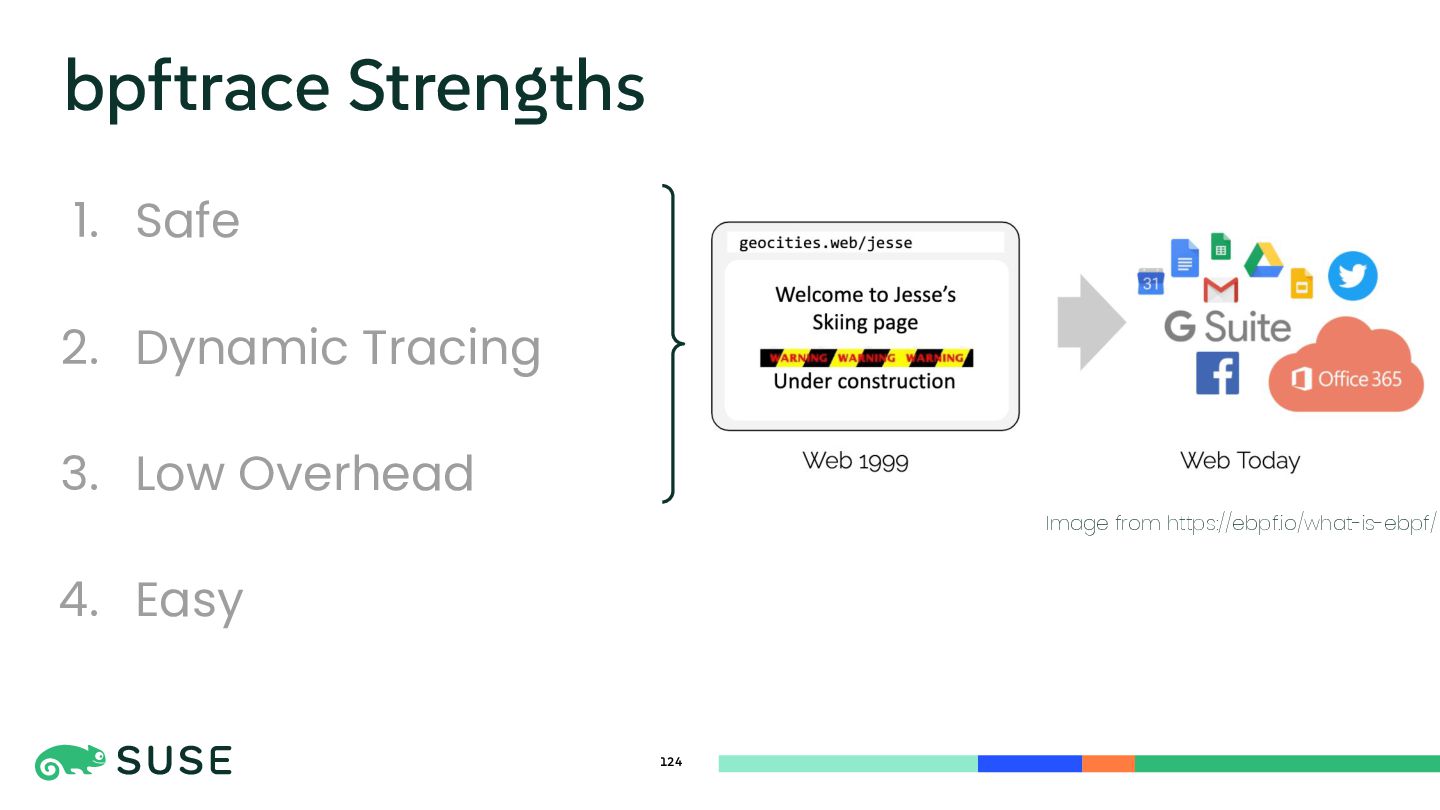 bpftrace Strengths

1. Safe

2. Dynamic Tracing

3. Low Overhead

4. Easy

geocities.web/jesse

Welcome to Jesse's Skiing page

WARNING WARNING WARNING

Under construction

Web 1999

31

G Suite

Office 365

Web Today

Image from https://ebpf.io/what-is-ebpf/

SUSE

124